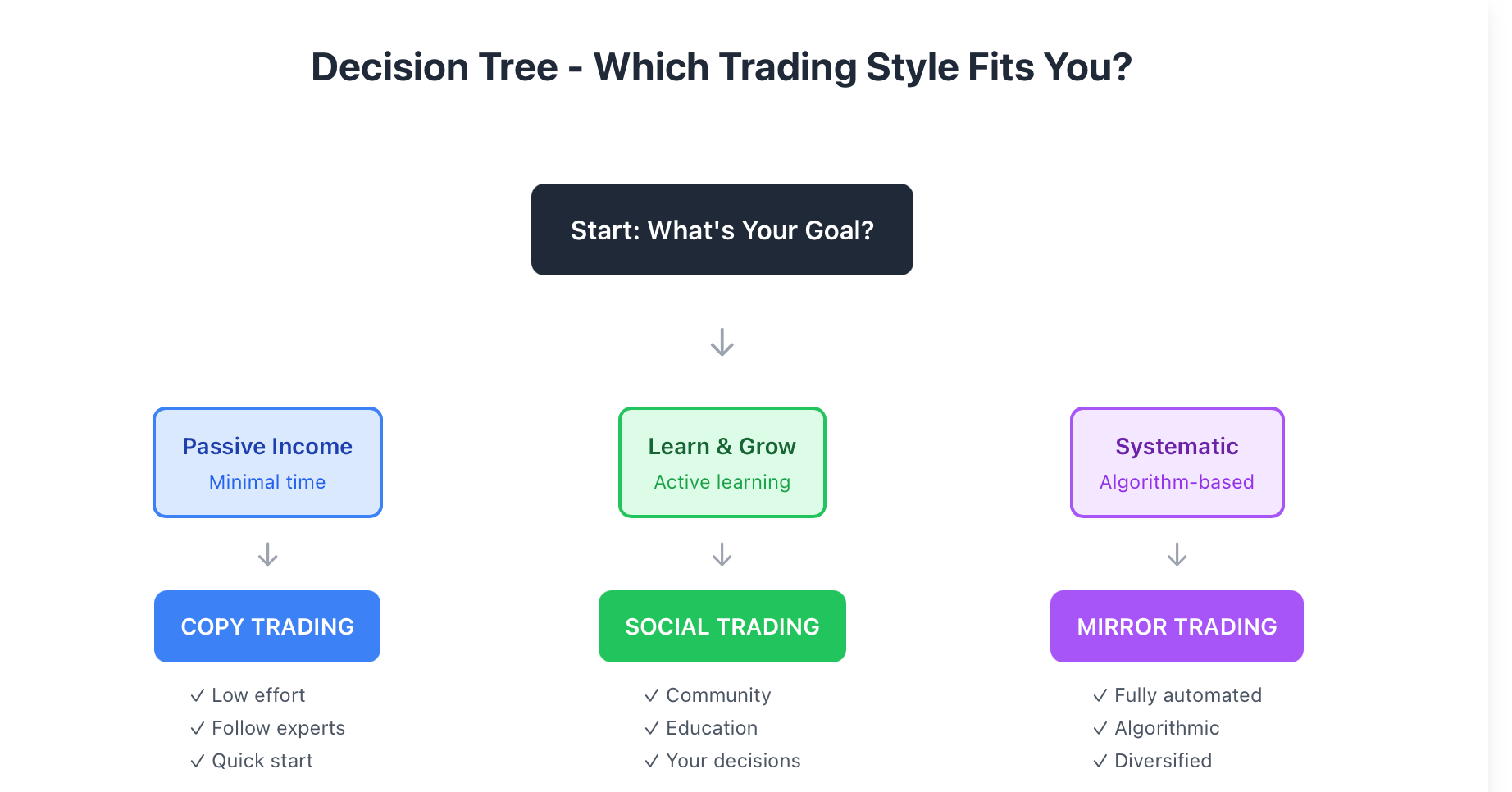 Decision Tree - Which Trading Style Fits You?

Start: What's Your Goal?

Passive Income
Minimal time

COPY TRADING

✓ Low effort
✓ Follow experts
✓ Quick start

Learn & Grow
Active learning

SOCIAL TRADING

✓ Community
✓ Education
✓ Your decisions

Systematic
Algorithm-based

MIRROR TRADING

✓ Fully automated
✓ Algorithmic
✓ Diversified